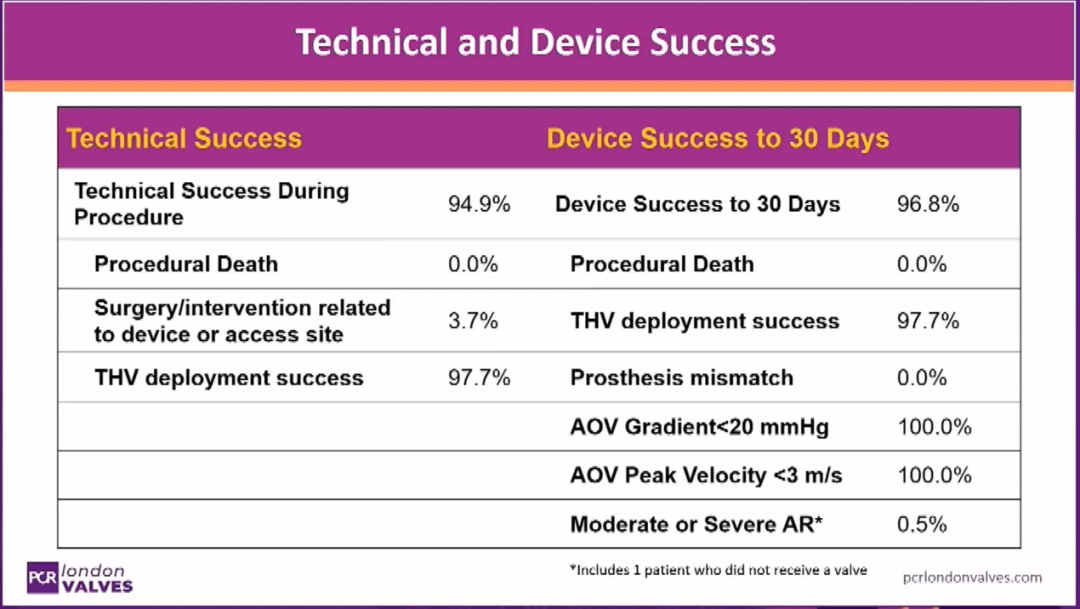 Technical and Device Success

| Technical Success | | Device Success to 30 Days | |
|---|---|---|---|
| Technical Success During Procedure | 94.9% | Device Success to 30 Days | 96.8% |
| Procedural Death | 0.0% | Procedural Death | 0.0% |
| Surgery/intervention related to device or access site | 3.7% | THV deployment success | 97.7% |
| THV deployment success | 97.7% | Prosthesis mismatch | 0.0% |
| | | AOV Gradient<20 mmHg | 100.0% |
| | | AOV Peak Velocity <3 m/s | 100.0% |
| | | Moderate or Severe AR* | 0.5% |

PCR london VALVES

*Includes 1 patient who did not receive a valve

pcrlondonvalves.com